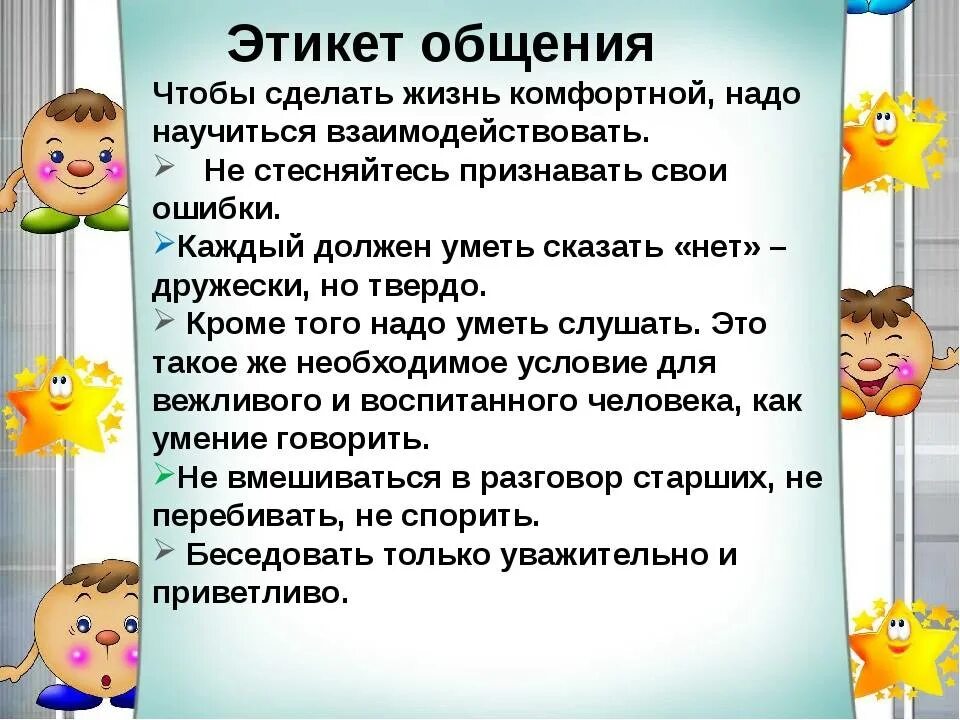 Этикет общения

Чтобы сделать жизнь комфортной, надо научиться взаимодействовать.

➢ Не стесняйтесь признавать свои ошибки.

➢Каждый должен уметь сказать «нет» – дружески, но твердо.

➢ Кроме того надо уметь слушать. Это такое же необходимое условие для вежливого и воспитанного человека, как умение говорить.

➢Не вмешиваться в разговор старших, не перебивать, не спорить.

➢ Беседовать только уважительно и приветливо.